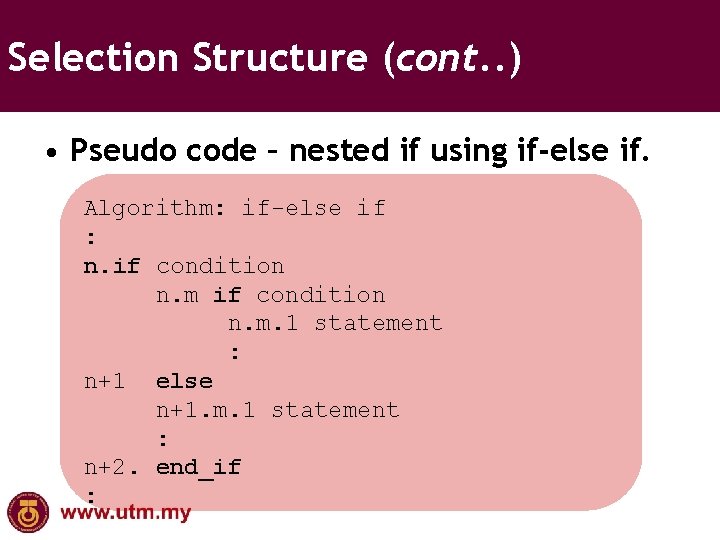 Selection Structure (cont..)

• Pseudo code – nested if using if-else if.

Algorithm: if-else if
:
n.if condition
n.m if condition
n.m.1 statement
:
n+1 else
n+1.m.1 statement
:
n+2. end_if
:

www.utm.my